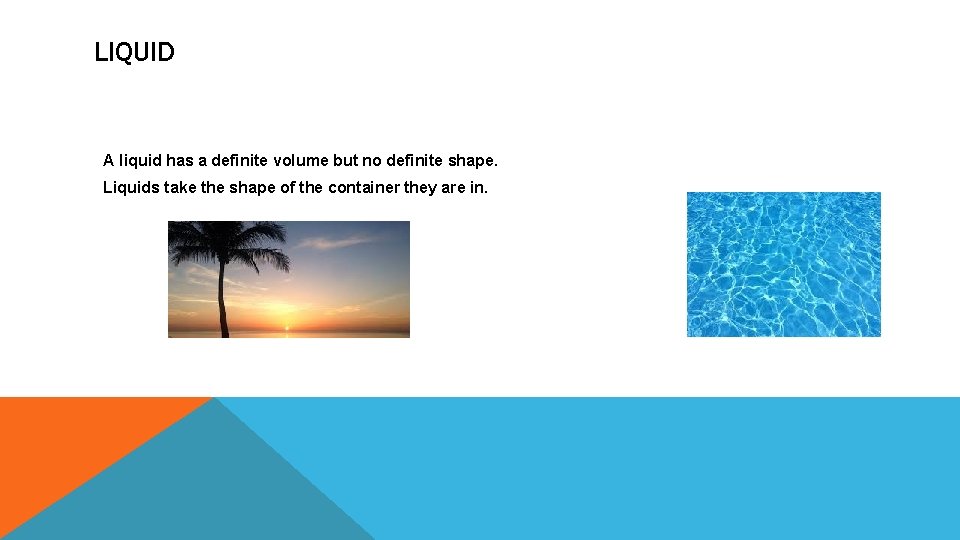 LIQUID

A liquid has a definite volume but no definite shape.

Liquids take the shape of the container they are in.